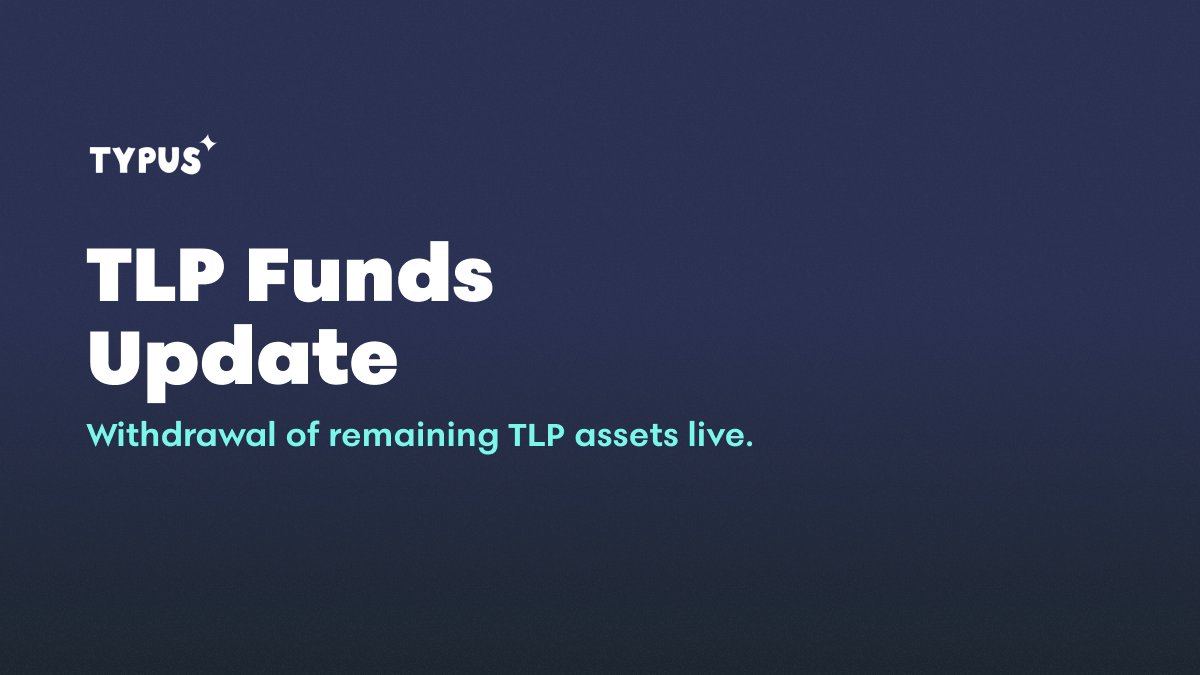 TYPUS

TLP Funds Update

Withdrawal of remaining TLP assets live.